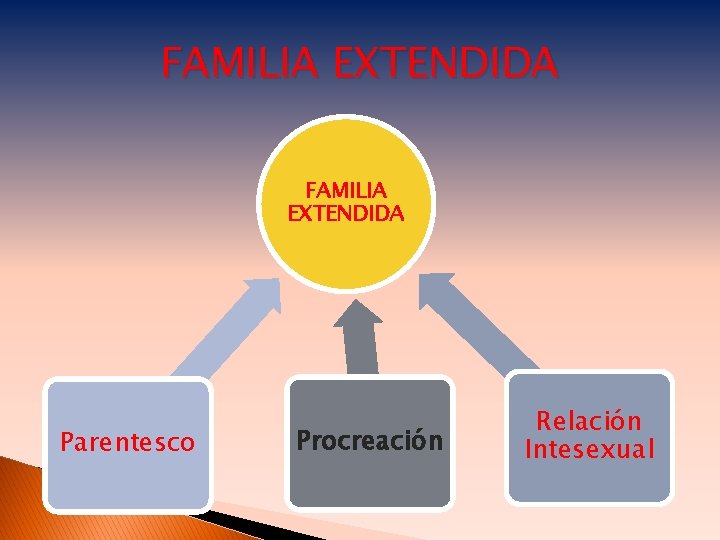 FAMILIA EXTENDIDA

FAMILIA EXTENDIDA

Parentesco

Procreación

Relación Intesexual